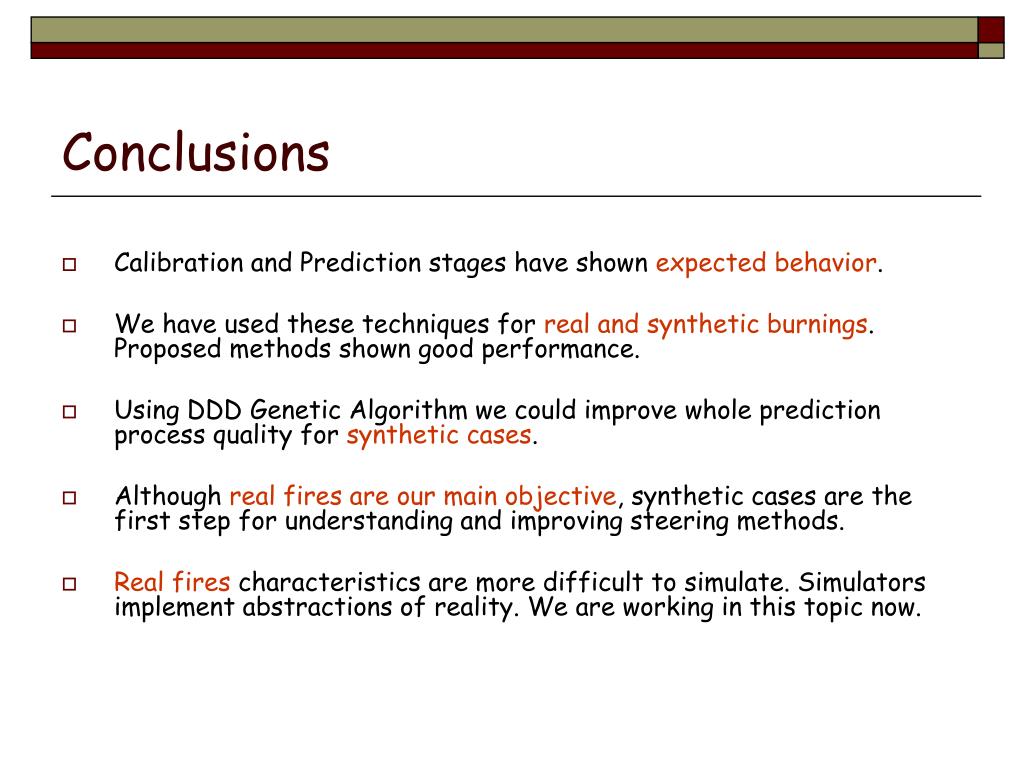 Conclusions

Calibration and Prediction stages have shown expected behavior.

We have used these techniques for real and synthetic burnings. Proposed methods shown good performance.

Using DDD Genetic Algorithm we could improve whole prediction process quality for synthetic cases.

Although real fires are our main objective, synthetic cases are the first step for understanding and improving steering methods.

Real fires characteristics are more difficult to simulate. Simulators implement abstractions of reality. We are working in this topic now.